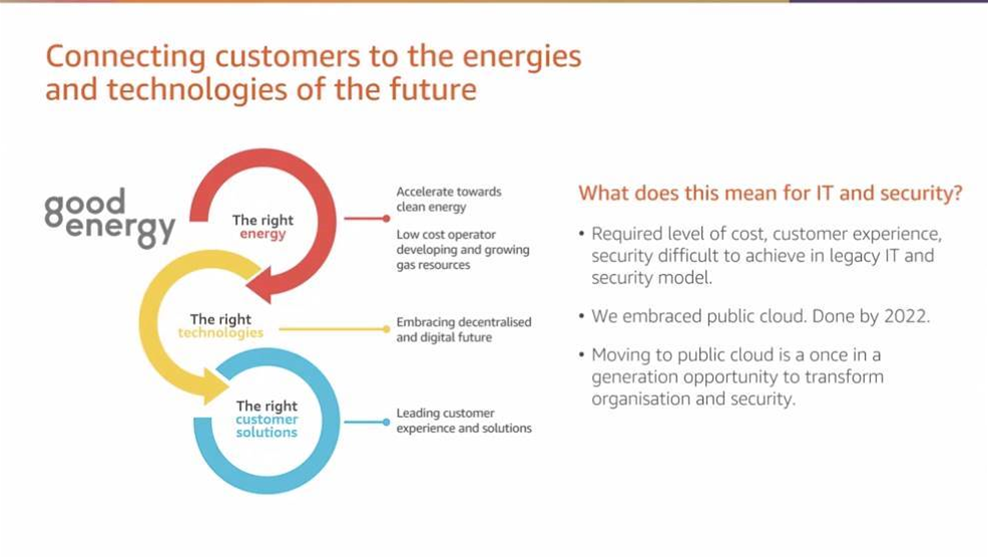 Connecting customers to the energies and technologies of the future

good energy

The right energy

Accelerate towards clean energy

Low cost operator developing and growing gas resources

The right technologies

Embracing decentralised and digital future

The right customer solutions

Leading customer experience and solutions

What does this mean for IT and security?

• Required level of cost, customer experience, security difficult to achieve in legacy IT and security model.

• We embraced public cloud. Done by 2022.

• Moving to public cloud is a once in a generation opportunity to transform organisation and security.